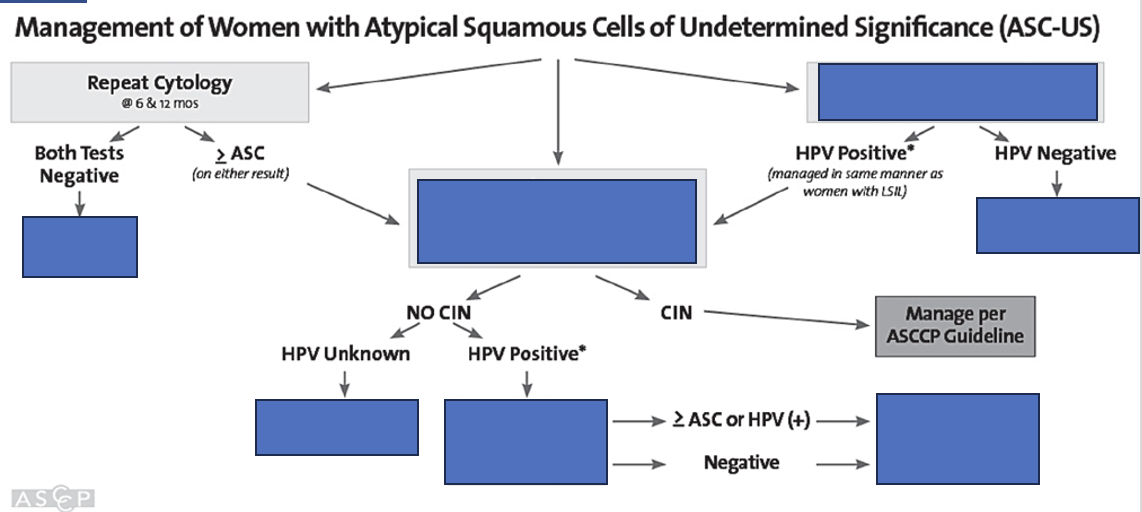 Management of Women with Atypical Squamous Cells of Undetermined Significance (ASC-US)

Repeat Cytology
@ 6 & 12 mos

Both Tests Negative

$\geq$ ASC
(on either result)

HPV Positive*
(managed in same manner as women with LSIL)

HPV Negative

NO CIN

CIN

Manage per ASCCP Guideline

HPV Unknown

HPV Positive*

$\geq$ ASC or HPV (+)

Negative

ASCP